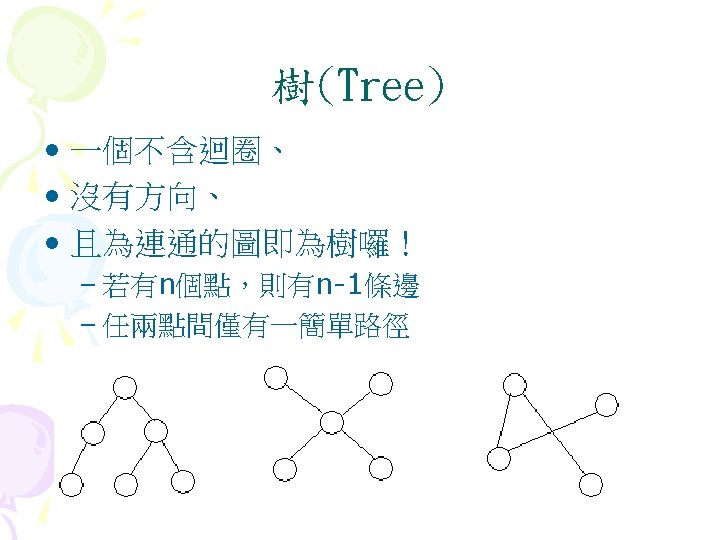 樹(Tree)

• 一個不含迴圈、
• 沒有方向、
• 且為連通的圖即為樹囉！
– 若有n個點，則有n-1條邊
– 任兩點間僅有一簡單路徑